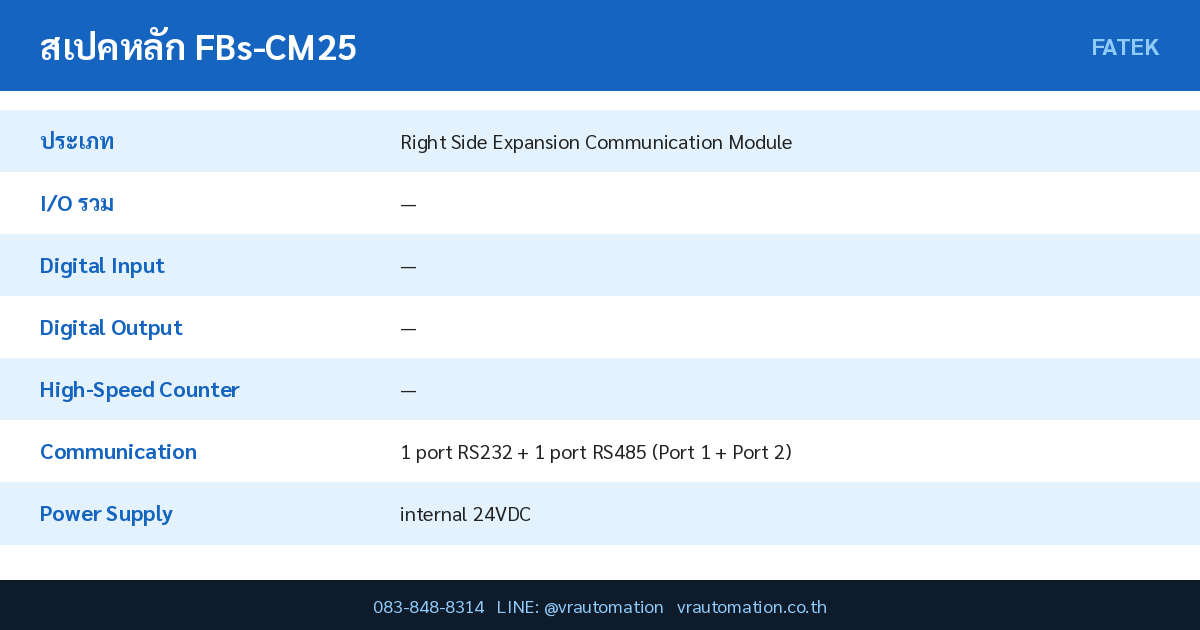 สเปคหลัก FBs-CM25

FATEK

| ประเภท | Right Side Expansion Communication Module |
|---|---|
| I/O รวม | — |
| Digital Input | — |
| Digital Output | — |
| High-Speed Counter | — |
| Communication | 1 port RS232 + 1 port RS485 (Port 1 + Port 2) |
| Power Supply | internal 24VDC |

083-848-8314 LINE: @vrautomation vrautomation.co.th